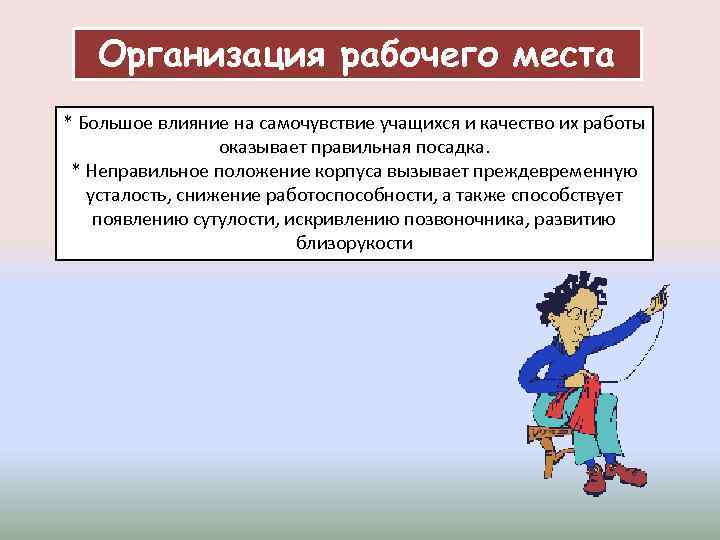 Организация рабочего места

* Большое влияние на самочувствие учащихся и качество их работы оказывает правильная посадка.
* Неправильное положение корпуса вызывает преждевременную усталость, снижение работоспособности, а также способствует появлению сутулости, искривлению позвоночника, развитию близорукости